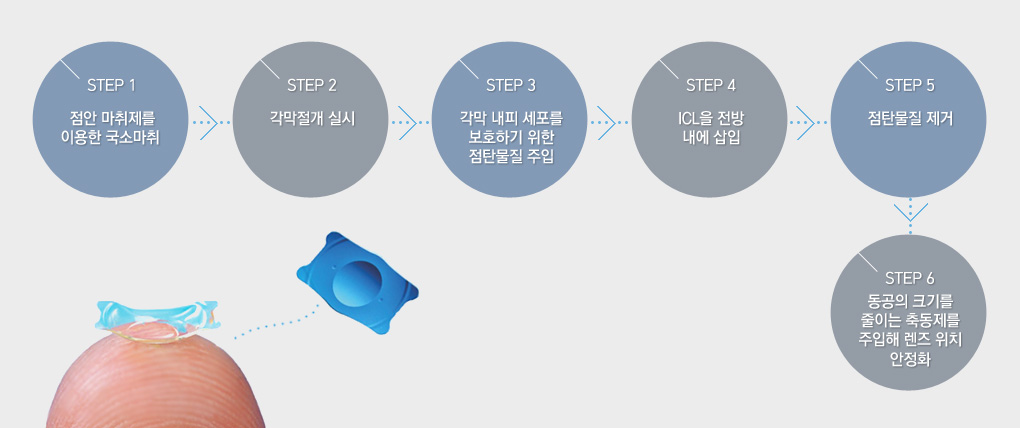 STEP 1
점안 마취제를 이용한 국소마취

STEP 2
각막절개 실시

STEP 3
각막 내피 세포를 보호하기 위한 점탄물질 주입

STEP 4
ICL을 전방 내에 삽입

STEP 5
점탄물질 제거

STEP 6
동공의 크기를 줄이는 축동제를 주입해 렌즈 위치 안정화